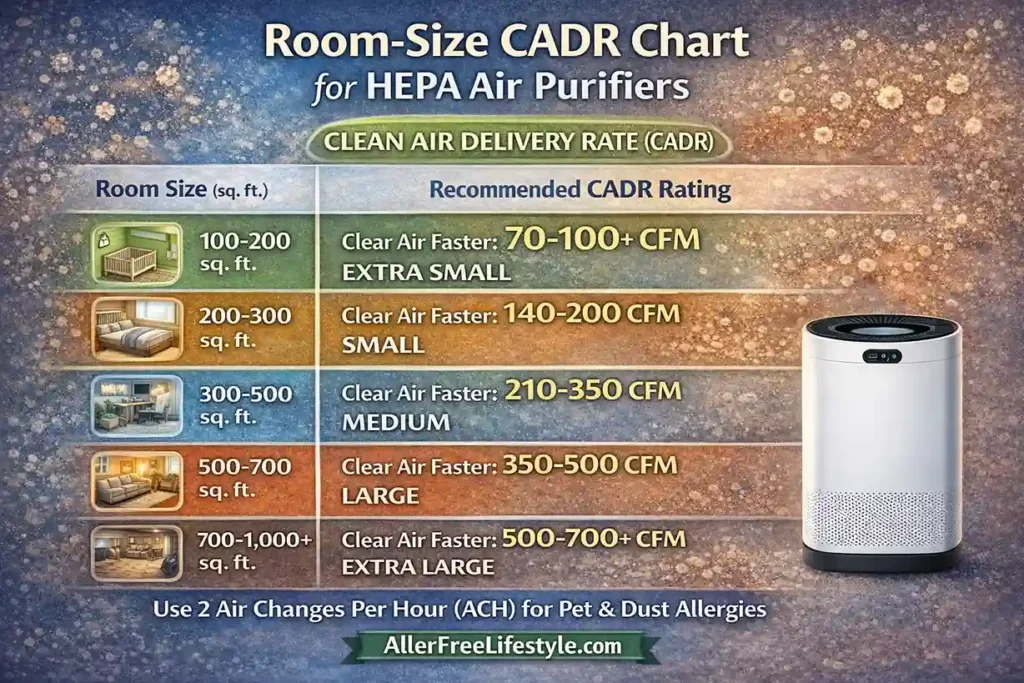 Room-Size CADR Chart
for HEPA Air Purifiers

CLEAN AIR DELIVERY RATE (CADR)

| Room Size (sq. ft.) | Recommended CADR Rating |
|---|---|
| 100-200 sq. ft. | Clear Air Faster: 70-100+ CFM EXTRA SMALL |
| 200-300 sq. ft. | Clear Air Faster: 140-200 CFM SMALL |
| 300-500 sq. ft. | Clear Air Faster: 210-350 CFM MEDIUM |
| 500-700 sq. ft. | Clear Air Faster: 350-500 CFM LARGE |
| 700-1,000+ sq. ft. | Clear Air Faster: 500-700+ CFM EXTRA LARGE |

Use 2 Air Changes Per Hour (ACH) for Pet & Dust Allergies

AllerFreeLifestyle.com